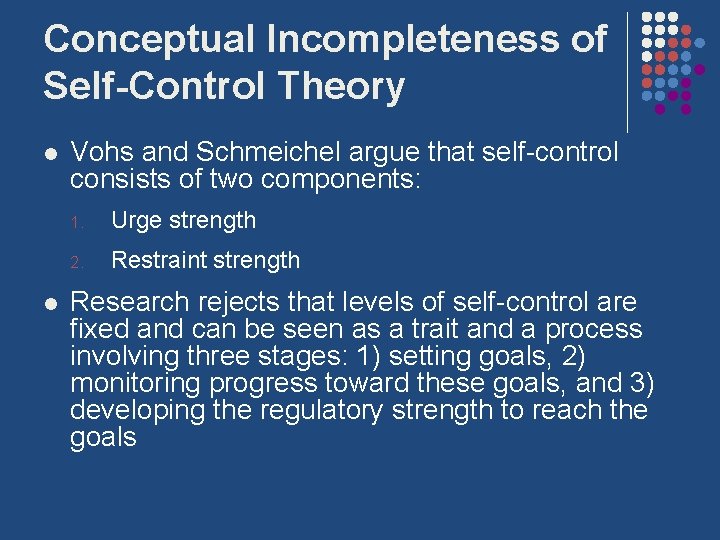 Conceptual Incompleteness of Self-Control Theory

- Vohs and Schmeichel argue that self-control consists of two components:
  1. Urge strength
  2. Restraint strength
- Research rejects that levels of self-control are fixed and can be seen as a trait and a process involving three stages: 1) setting goals, 2) monitoring progress toward these goals, and 3) developing the regulatory strength to reach the goals